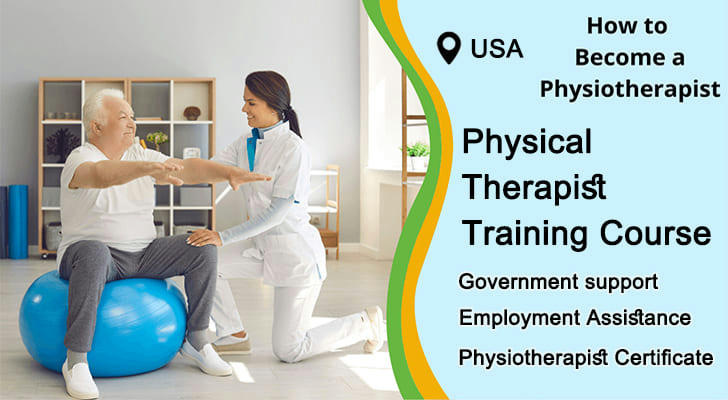 USA

How to Become a Physiotherapist

Physical Therapist Training Course

Government support

Employment Assistance

Physiotherapist Certificate